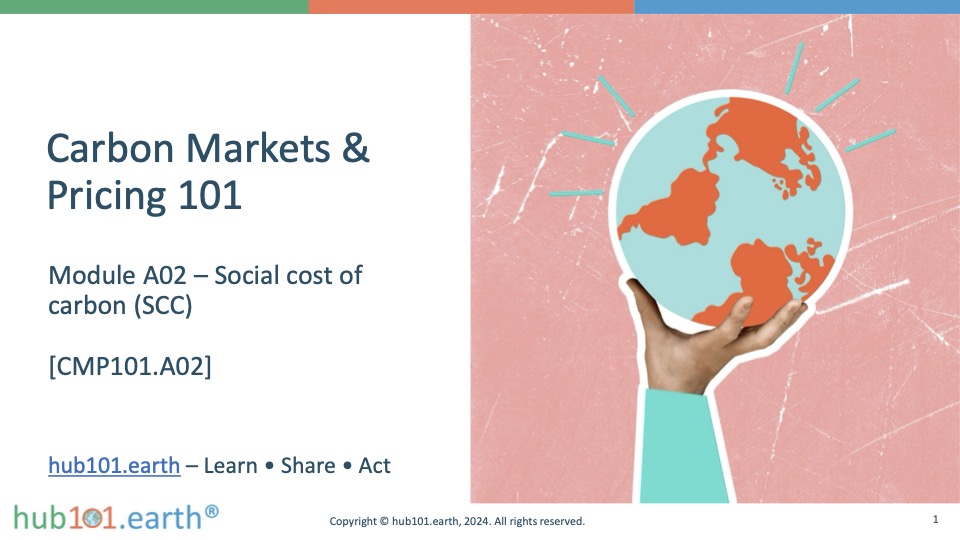 Carbon Markets & Pricing 101

Module A02 – Social cost of carbon (SCC)

[CMP101.A02]

hub101.earth – Learn • Share • Act

hub101.earth®

Copyright © hub101.earth, 2024. All rights reserved.

1